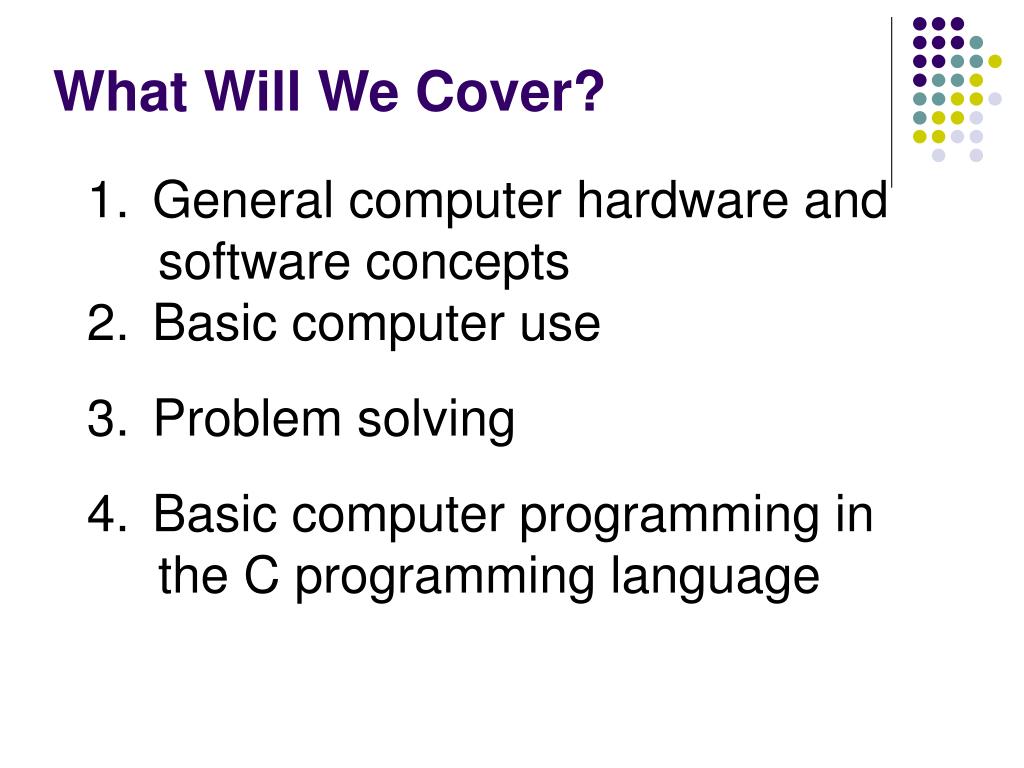 What Will We Cover?

1. General computer hardware and software concepts
2. Basic computer use
3. Problem solving
4. Basic computer programming in the C programming language